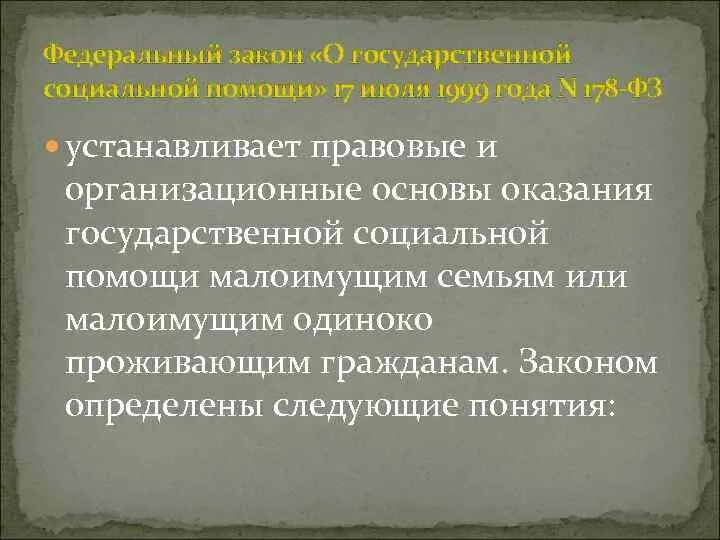 Федеральный закон «О государственной социальной помощи» 17 июля 1999 года N 178-ФЗ

устанавливает правовые и организационные основы оказания государственной социальной помощи малоимущим семьям или малоимущим одиноко проживающим гражданам. Законом определены следующие понятия: